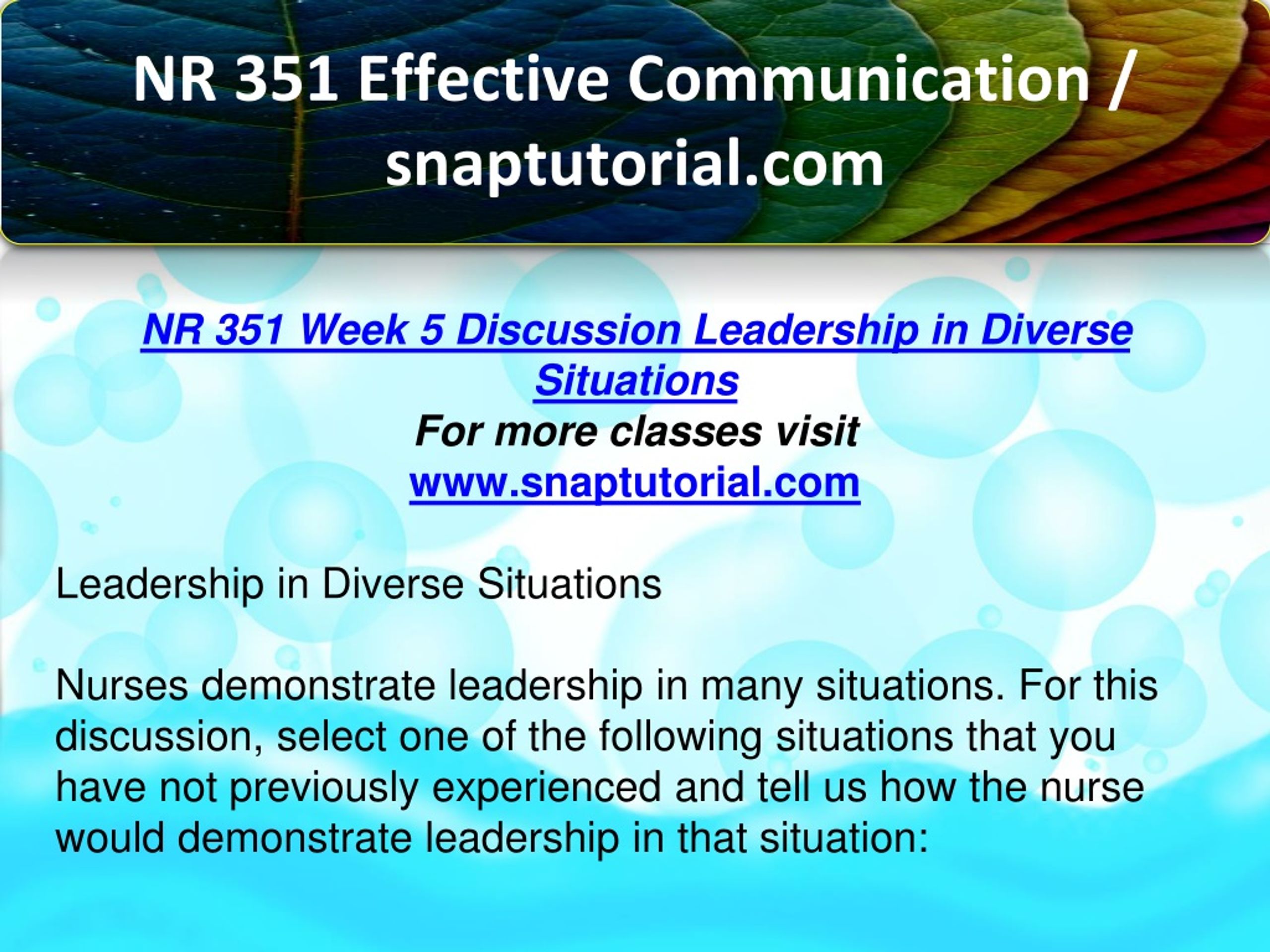 NR 351 Effective Communication / snaptutorial.com

NR 351 Week 5 Discussion Leadership in Diverse Situations
For more classes visit
www.snaptutorial.com

Leadership in Diverse Situations

Nurses demonstrate leadership in many situations. For this discussion, select one of the following situations that you have not previously experienced and tell us how the nurse would demonstrate leadership in that situation: